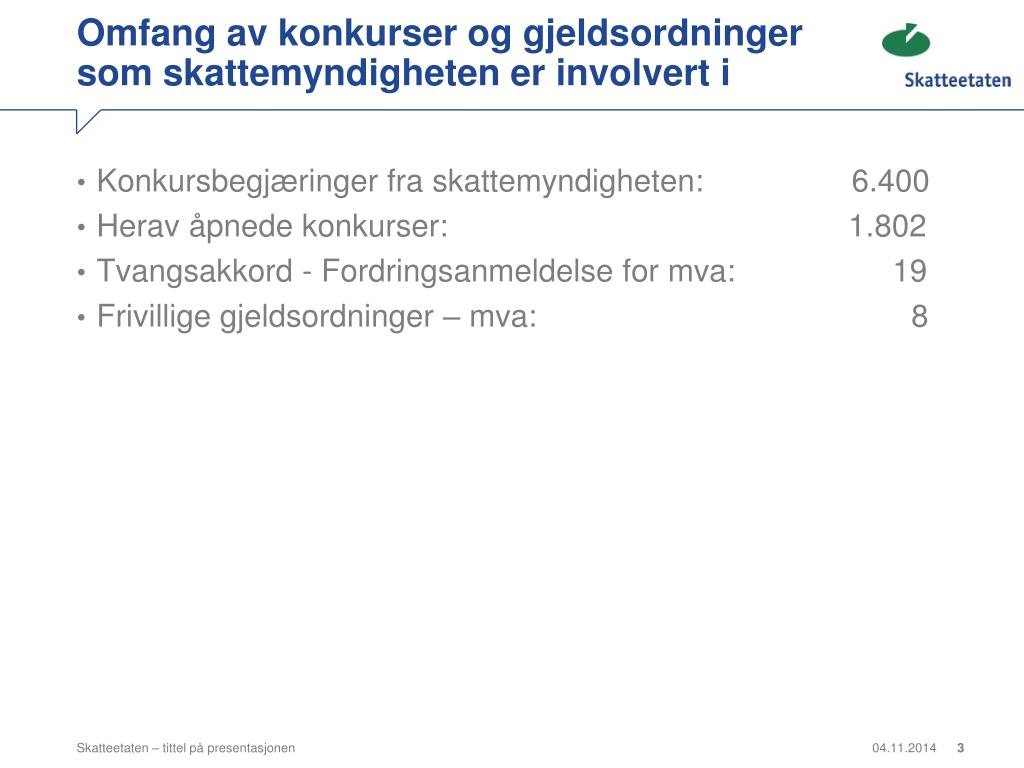 Omfang av konkurser og gjeldsordninger som skattemyndigheten er involvert i

Skatteetaten

• Konkursbegjæringer fra skattemyndigheten: 6.400
• Herav åpnede konkurser: 1.802
• Tvangsakkord - Fordringsanmeldelse for mva: 19
• Frivillige gjeldsordninger – mva: 8

Skatteetaten – tittel på presentasjonen
04.11.2014
3